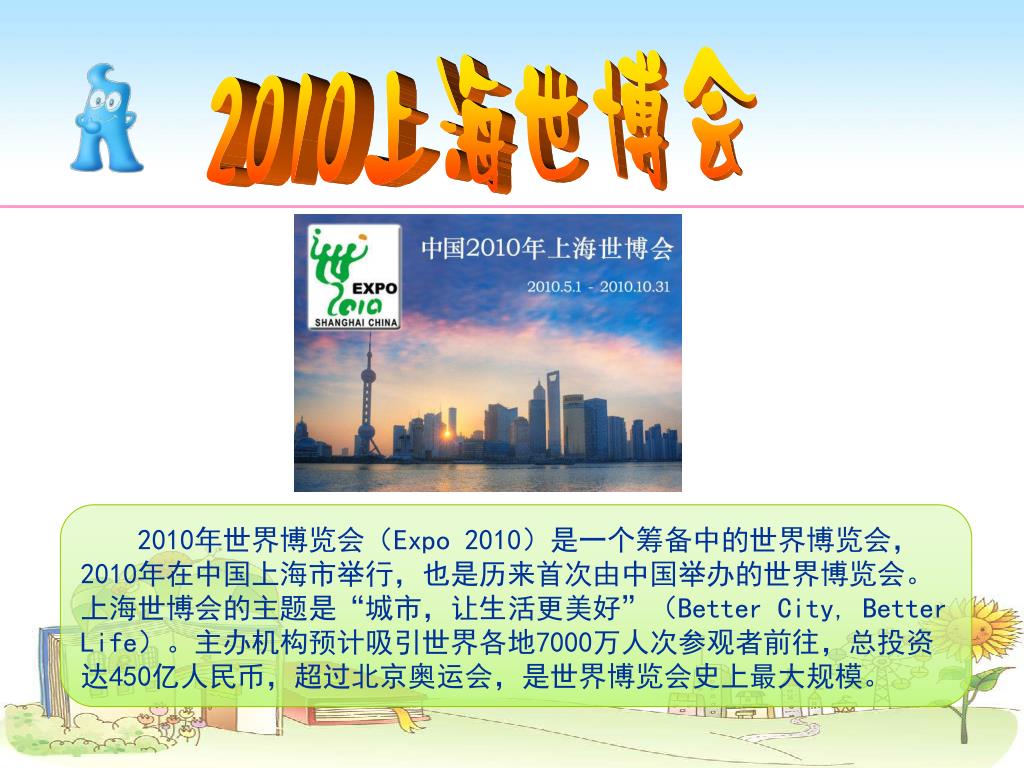 2010上海世博会

EXPO 2010 SHANGHAI CHINA

中国2010年上海世博会

2010.5.1 - 2010.10.31

2010年世界博览会（Expo 2010）是一个筹备中的世界博览会，2010年在中国上海市举行，也是历来首次由中国举办的世界博览会。上海世博会的主题是“城市，让生活更美好”（Better City, Better Life）。主办机构预计吸引世界各地7000万人次参观者前往，总投资达450亿人民币，超过北京奥运会，是世界博览会史上最大规模。